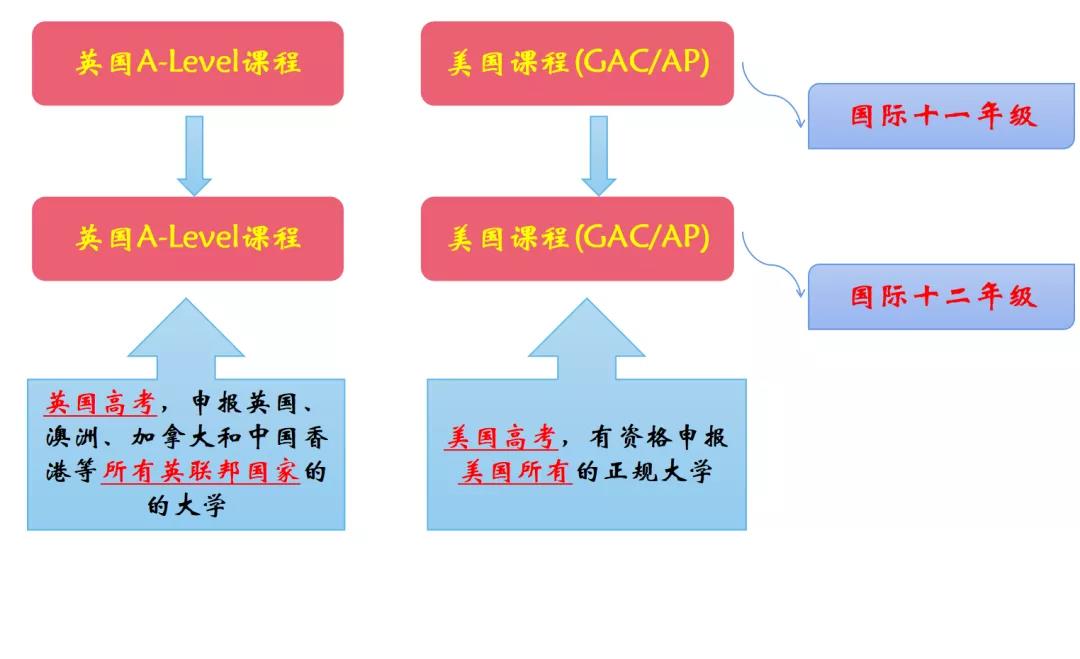 英国A-Level课程

英国A-Level课程

英国高考，申报英国、澳洲、加拿大和中国香港等所有英联邦国家的的大学

美国课程(GAC/AP)

国际十一年级

美国课程(GAC/AP)

国际十二年级

美国高考，有资格申报美国所有的正规大学